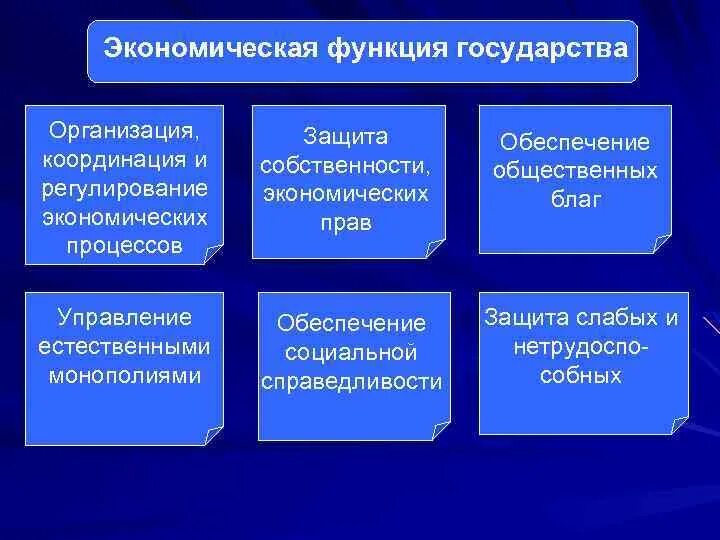 Экономическая функция государства

Организация, координация и регулирование экономических процессов

Защита собственности, экономических прав

Обеспечение общественных благ

Управление естественными монополиями

Обеспечение социальной справедливости

Защита слабых и нетрудоспособных